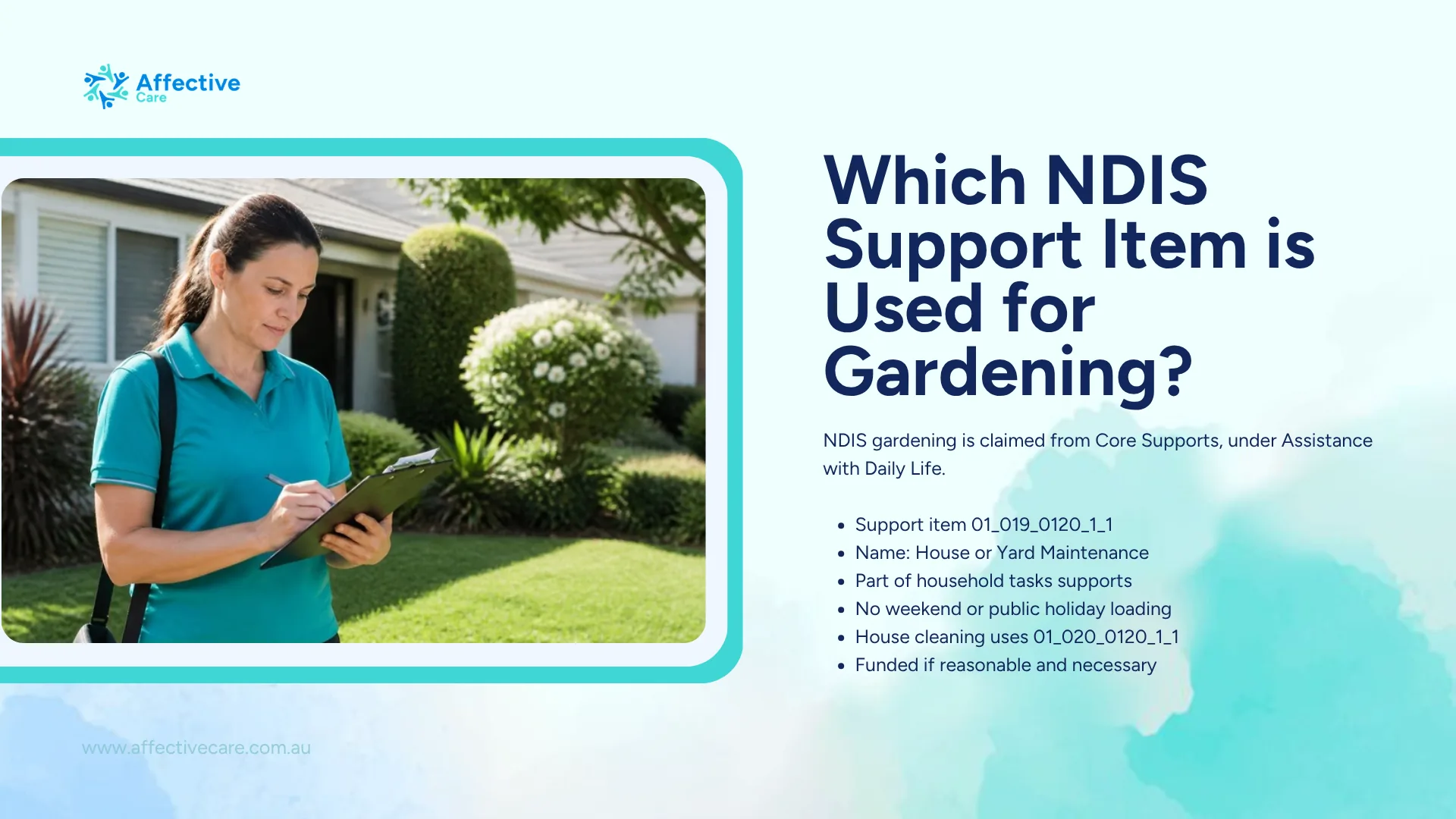 Affective Care

Which NDIS Support Item is Used for Gardening?

NDIS gardening is claimed from Core Supports, under Assistance with Daily Life.

• Support item 01_019_0120_1_1
• Name: House or Yard Maintenance
• Part of household tasks supports
• No weekend or public holiday loading
• House cleaning uses 01_020_0120_1_1
• Funded if reasonable and necessary

www.affectivecare.com.au